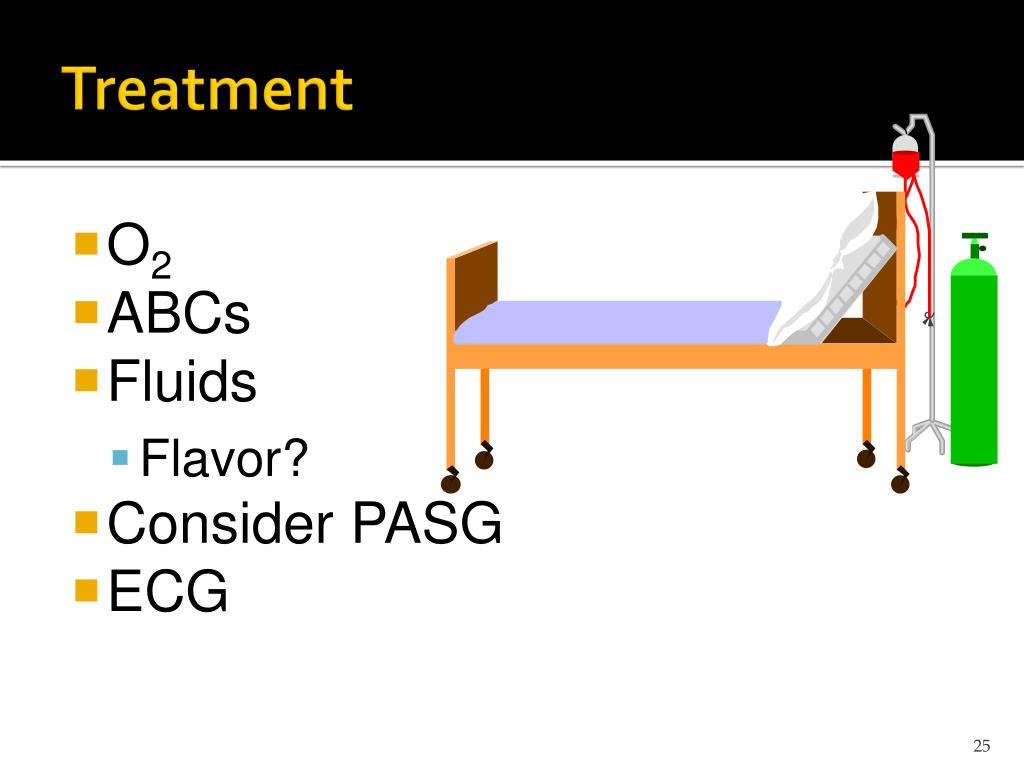 Treatment

- $O_2$
- ABCs
- Fluids
  - Flavor?
- Consider PASG
- ECG

25